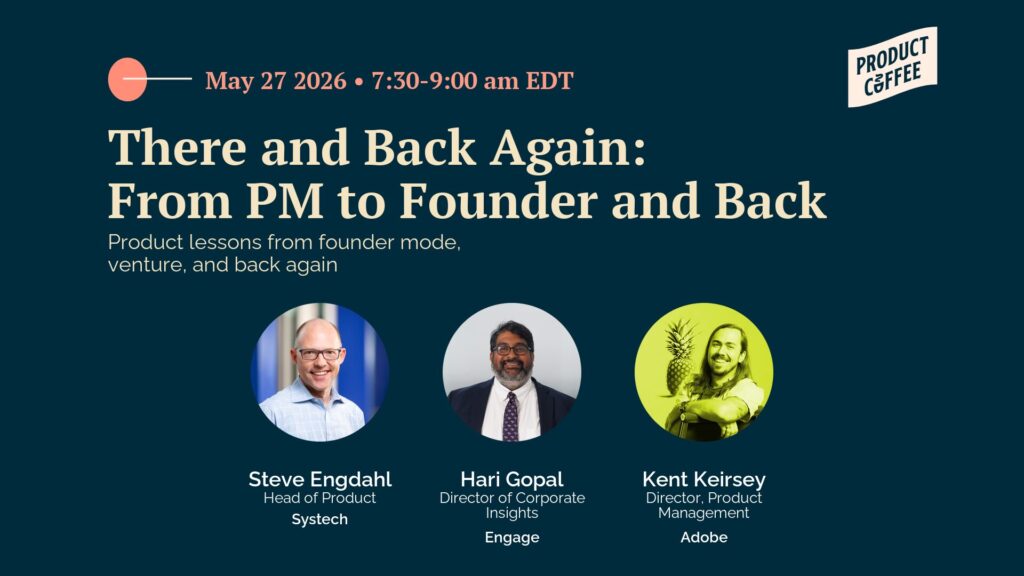 May 27 2026 • 7:30-9:00 am EDT

PRODUCT COFFEE

There and Back Again: From PM to Founder and Back

Product lessons from founder mode, venture, and back again

Steve Engdahl
Head of Product
Systech

Hari Gopal
Director of Corporate Insights
Engage

Kent Keirsey
Director, Product Management
Adobe